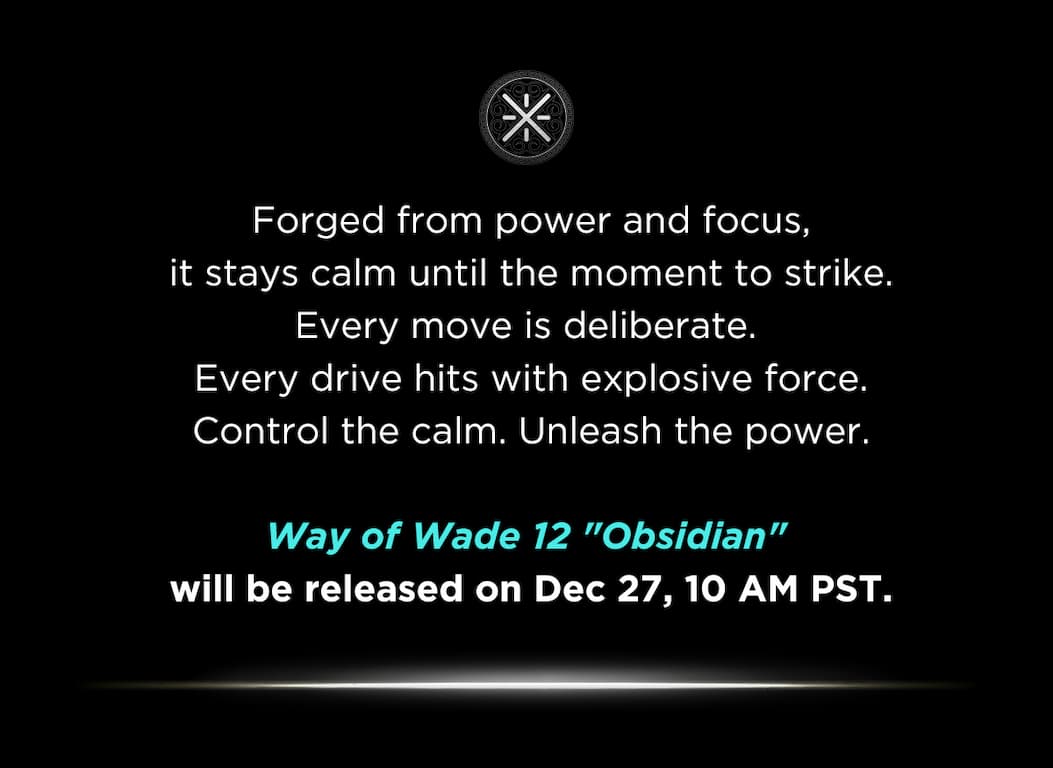 Forged from power and focus,
it stays calm until the moment to strike.
Every move is deliberate.
Every drive hits with explosive force.
Control the calm. Unleash the power.

Way of Wade 12 "Obsidian"
will be released on Dec 27, 10 AM PST.